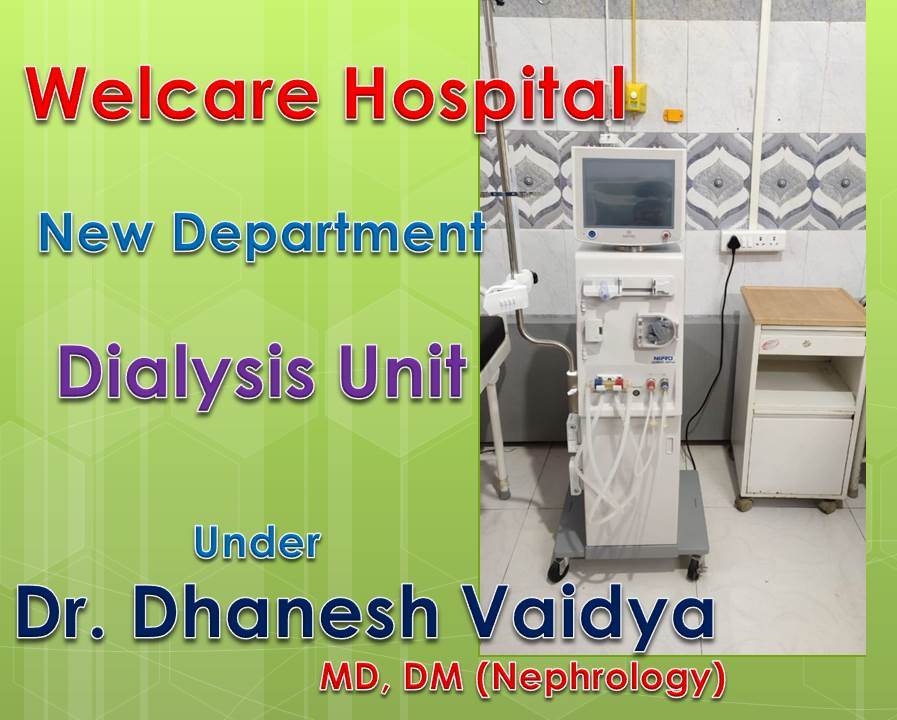 Welcare Hospital

New Department

Dialysis Unit

Under

Dr. Dhanesh Vaidya

MD, DM (Nephrology)

NIPRO